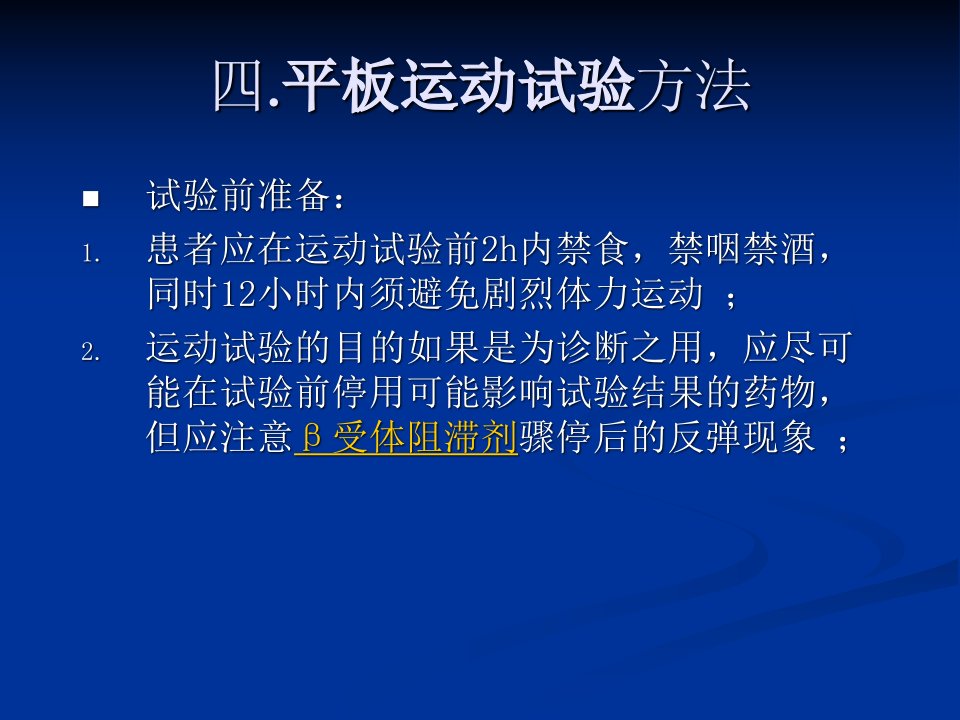 四.平板运动试验方法

■ 试验前准备：

1. 患者应在运动试验前2h内禁食，禁咽禁酒，同时12小时内须避免剧烈体力运动 ；

2. 运动试验的目的如果是为诊断之用，应尽可能在试验前停用可能影响试验结果的药物，但应注意β受体阻滞剂骤停后的反弹现象 ；